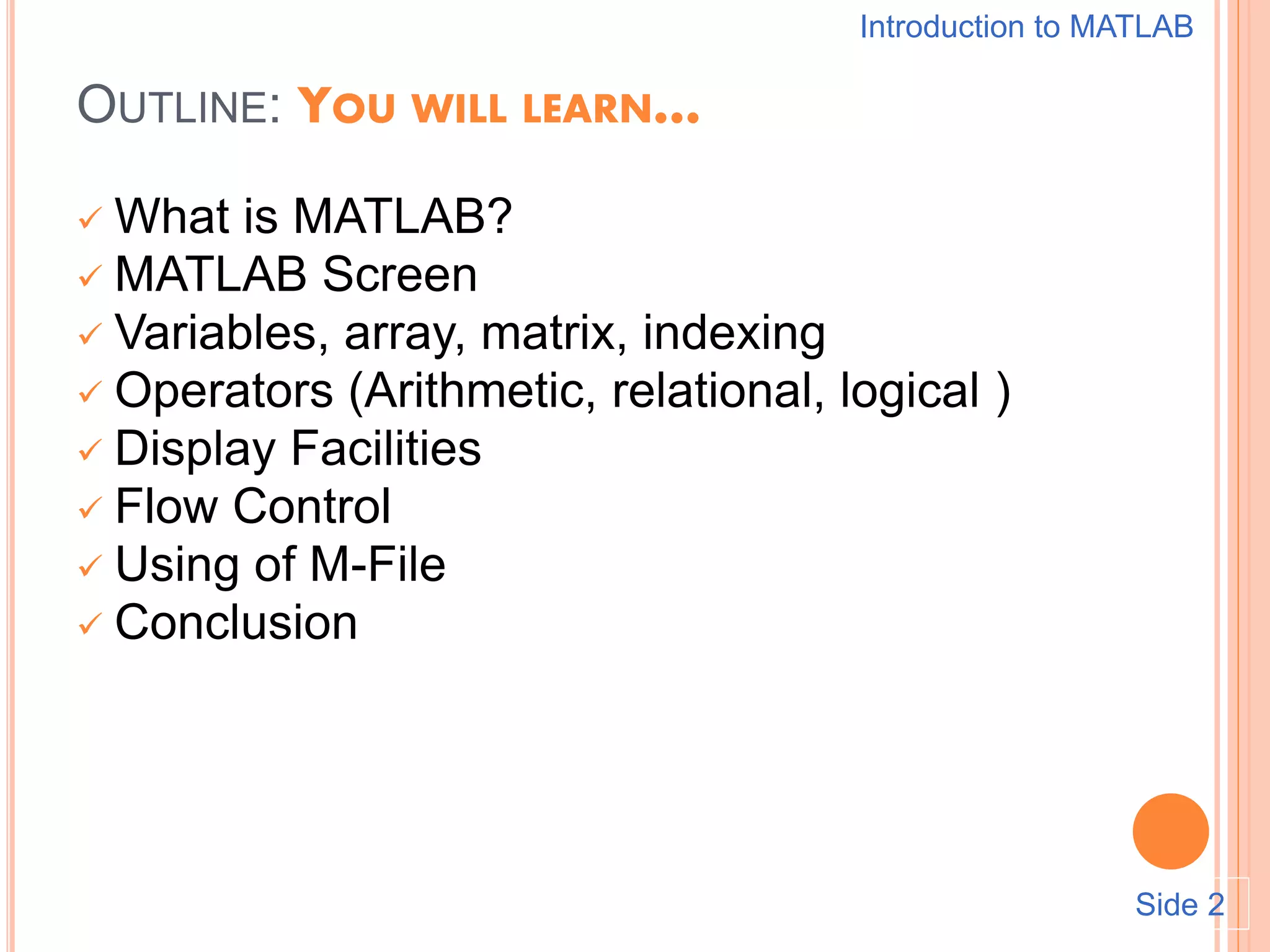 Introduction to MATLAB

OUTLINE: YOU WILL LEARN...

✓ What is MATLAB?
✓ MATLAB Screen
✓ Variables, array, matrix, indexing
✓ Operators (Arithmetic, relational, logical )
✓ Display Facilities
✓ Flow Control
✓ Using of M-File
✓ Conclusion

Side 2